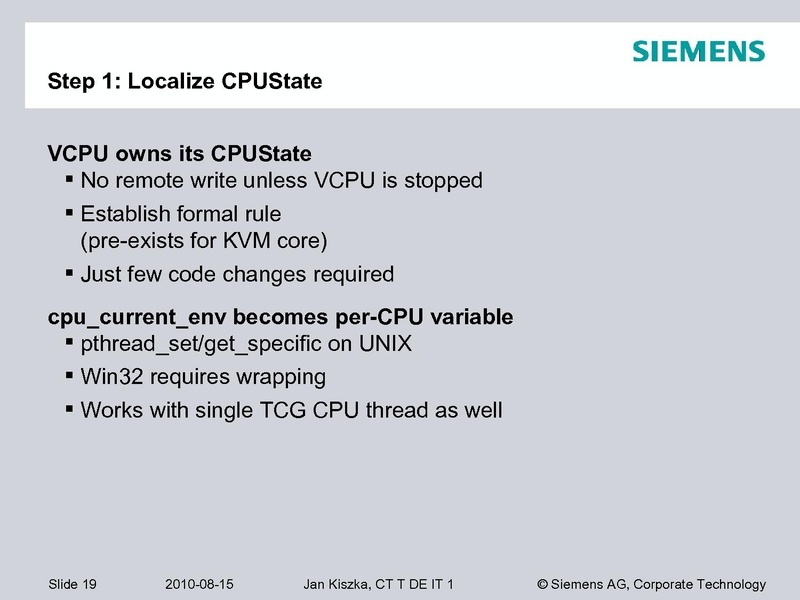 SIEMENS

Step 1: Localize CPUState

VCPU owns its CPUState

▪ No remote write unless VCPU is stopped

▪ Establish formal rule (pre-exists for KVM core)

▪ Just few code changes required

cpu_current_env becomes per-CPU variable

▪ pthread_set/get_specific on UNIX

▪ Win32 requires wrapping

▪ Works with single TCG CPU thread as well

Slide 19 2010-08-15 Jan Kiszka, CT T DE IT 1 © Siemens AG, Corporate Technology